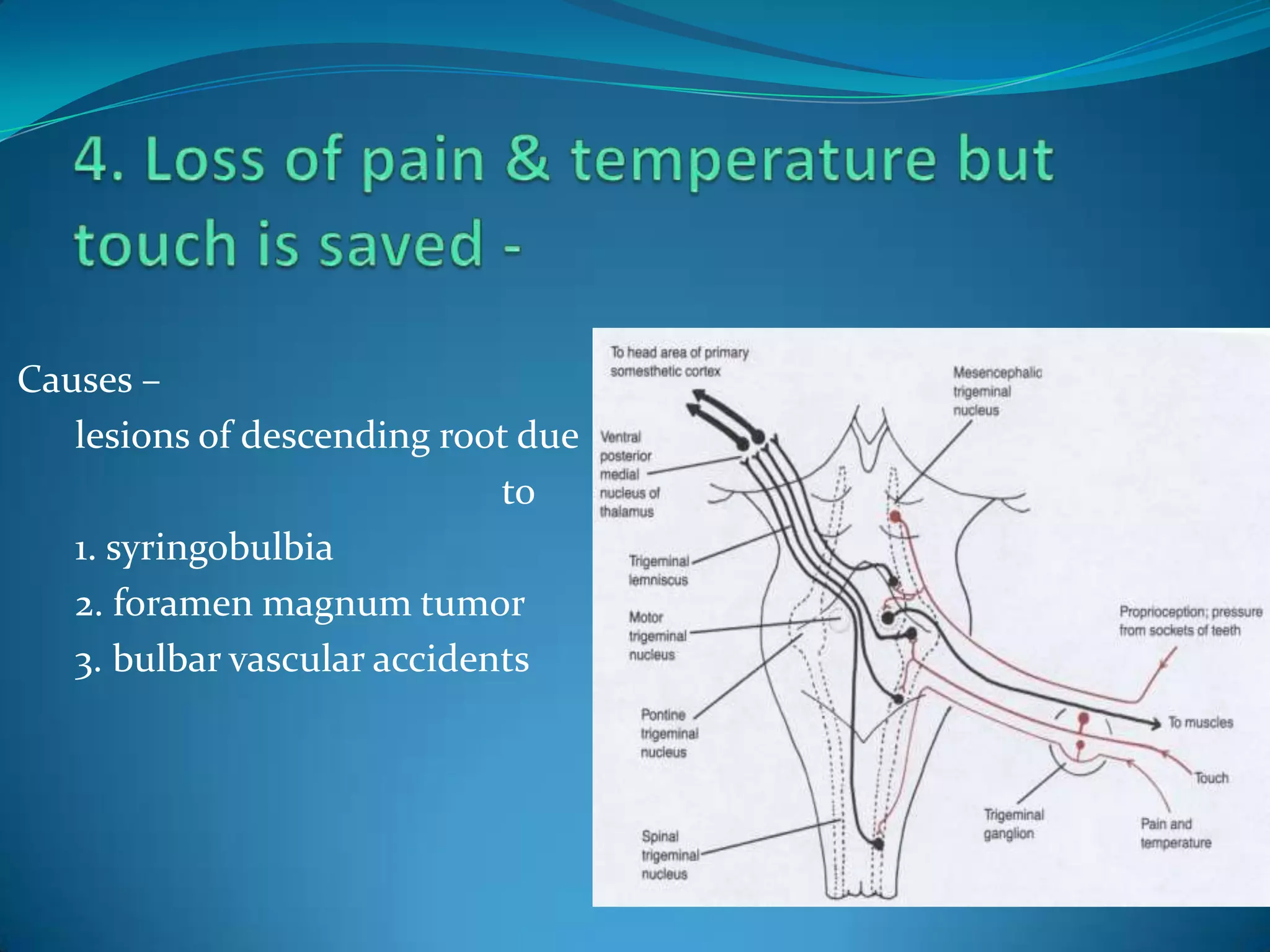 4. Loss of pain & temperature but touch is saved -

Causes –

lesions of descending root due to

1. syringobulbia
2. foramen magnum tumor
3. bulbar vascular accidents

To head area of primary somesthetic cortex

Mesencephalic trigeminal nucleus

Ventral posterior medial nucleus of thalamus

Trigeminal lemniscus

Motor trigeminal nucleus

Pontine trigeminal nucleus

Spinal trigeminal nucleus

Proprioception; pressure from sockets of teeth

To muscles

Touch

Trigeminal ganglion

Pain and temperature